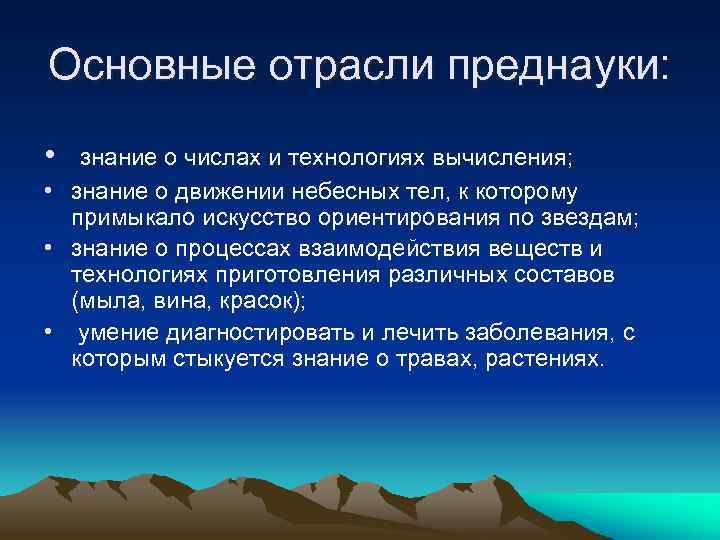 Основные отрасли преднауки:

• знание о числах и технологиях вычисления;
• знание о движении небесных тел, к которому примыкало искусство ориентирования по звездам;
• знание о процессах взаимодействия веществ и технологиях приготовления различных составов (мыла, вина, красок);
• умение диагностировать и лечить заболевания, с которым стыкуется знание о травах, растениях.